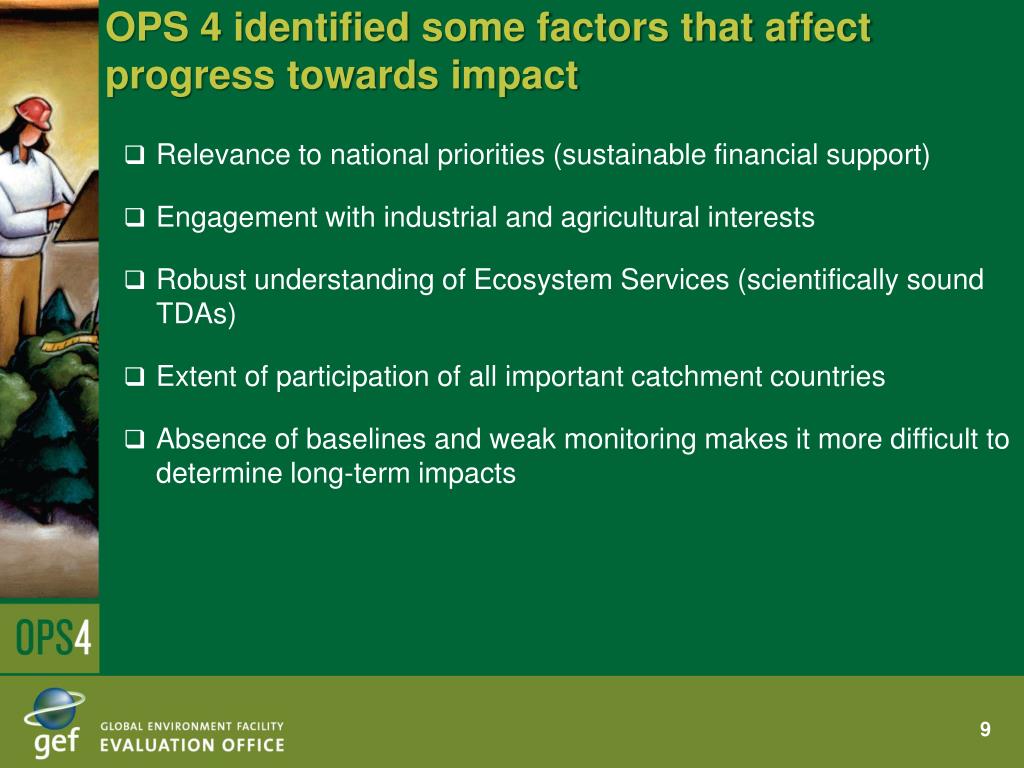 OPS 4 identified some factors that affect progress towards impact

❑ Relevance to national priorities (sustainable financial support)

❑ Engagement with industrial and agricultural interests

❑ Robust understanding of Ecosystem Services (scientifically sound TDAs)

❑ Extent of participation of all important catchment countries

❑ Absence of baselines and weak monitoring makes it more difficult to determine long-term impacts

OPS4

gef GLOBAL ENVIRONMENT FACILITY EVALUATION OFFICE

9